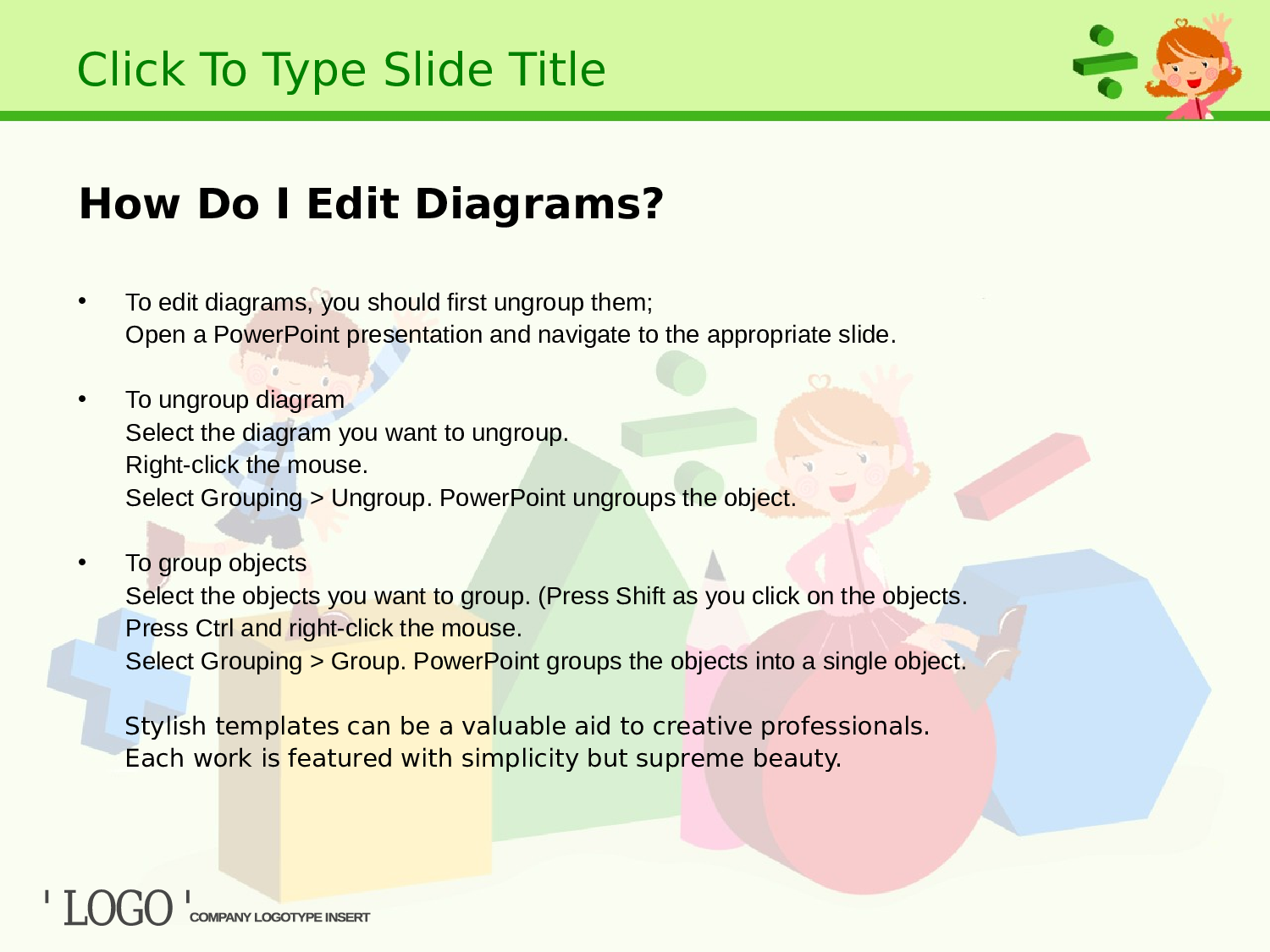 Click To Type Slide Title

How Do I Edit Diagrams?

• To edit diagrams, you should first ungroup them;
Open a PowerPoint presentation and navigate to the appropriate slide.

• To ungroup diagram
Select the diagram you want to ungroup.
Right-click the mouse.
Select Grouping > Ungroup. PowerPoint ungroups the object.

• To group objects
Select the objects you want to group. (Press Shift as you click on the objects.
Press Ctrl and right-click the mouse.
Select Grouping > Group. PowerPoint groups the objects into a single object.

Stylish templates can be a valuable aid to creative professionals.
Each work is featured with simplicity but supreme beauty.

' LOGO ' COMPANY LOGOTYPE INSERT